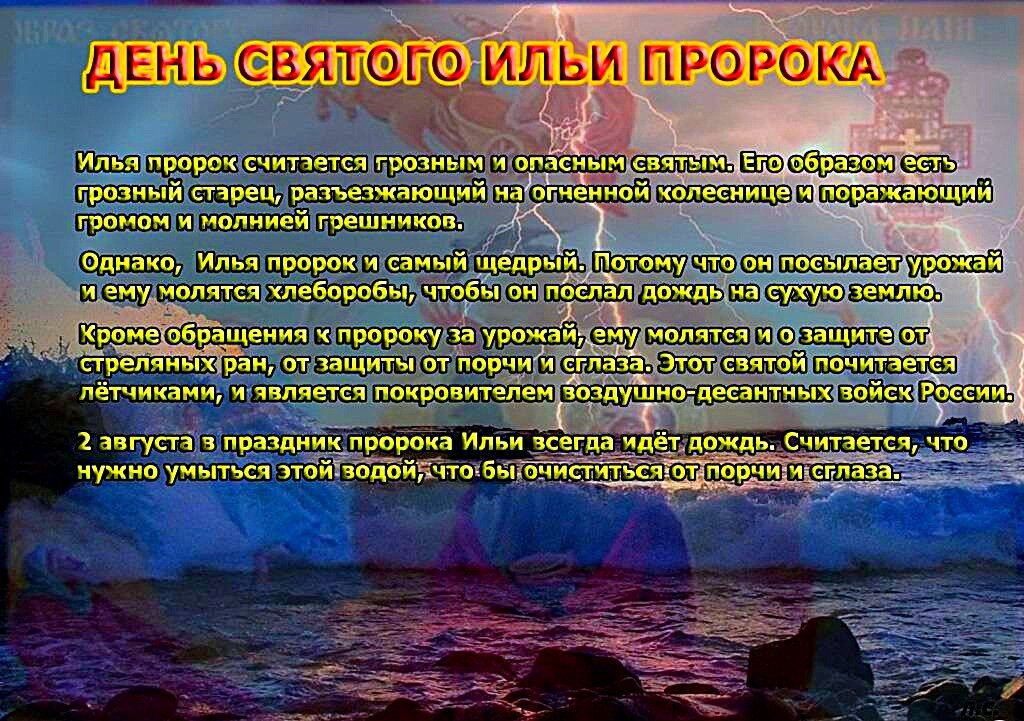 ДЕНЬ СВЯТОГО ИЛЬИ ПРОРОКА

Илья пророк считается грозным и опасным святым. Его образом есть грозный старец, разъезжающий на огненной колеснице и поражающий громом и молнией грешников.

Однако, Илья пророк и самый щедрый. Потому что он посылает урожай и ему молятся хлеборобы, чтобы он послал дождь на сухую землю.

Кроме обращения к пророку за урожай, ему молятся и о защите от стреляных ран, от защиты от порчи и сглаза. Этот святой почитается лётчиками, и является покровителем воздушно-десантных войск России.

2 августа в праздник пророка Ильи всегда идёт дождь. Считается, что нужно умыться этой водой, что бы очиститься от порчи и сглаза.